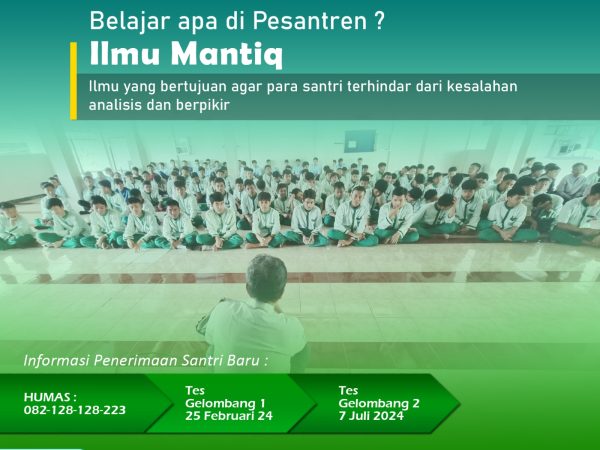 Belajar apa di Pesantren ?

Ilmu Mantiq

Ilmu yang bertujuan agar para santri terhindar dari kesalahan analisis dan berpikir

Informasi Penerimaan Santri Baru :

HUMAS :
082-128-128-223

Tes
Gelombang 1
25 Februari 24

Tes
Gelombang 2
7 Juli 2024